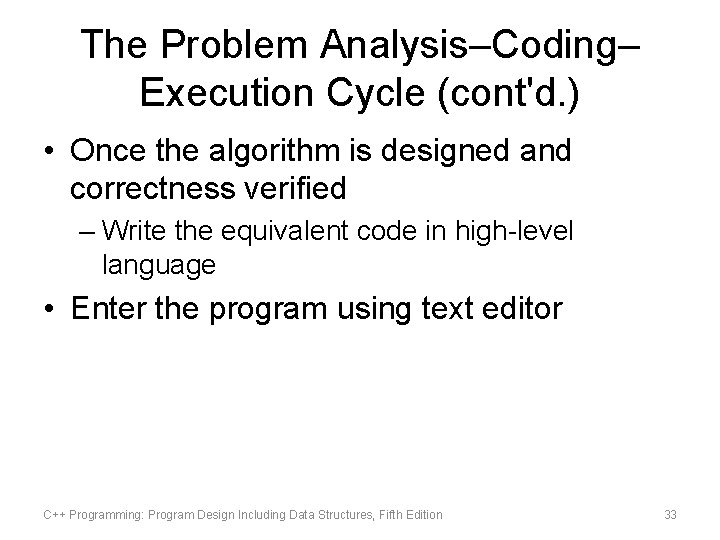 The Problem Analysis–Coding–Execution Cycle (cont'd.)

• Once the algorithm is designed and correctness verified

– Write the equivalent code in high-level language

• Enter the program using text editor

C++ Programming: Program Design Including Data Structures, Fifth Edition

33